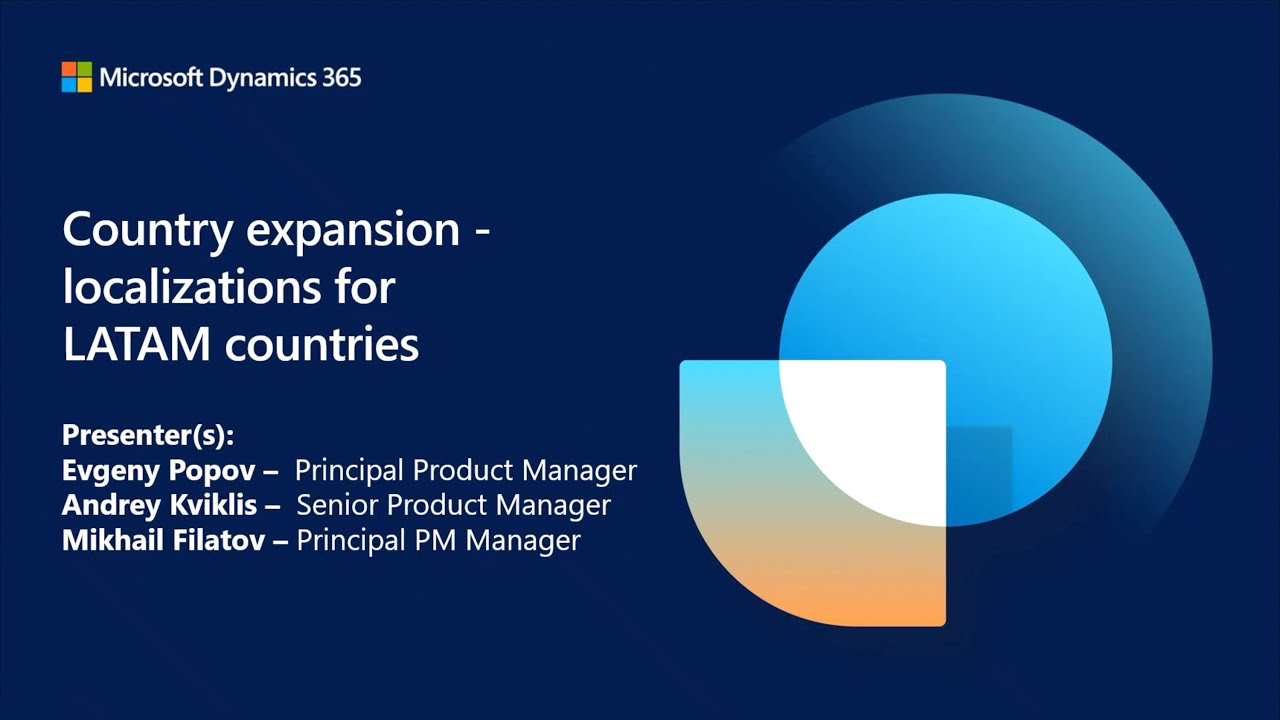 Microsoft Dynamics 365

Country expansion - localizations for LATAM countries

Presenter(s):
Evgeny Popov – Principal Product Manager
Andrey Kviklis – Senior Product Manager
Mikhail Filatov – Principal PM Manager